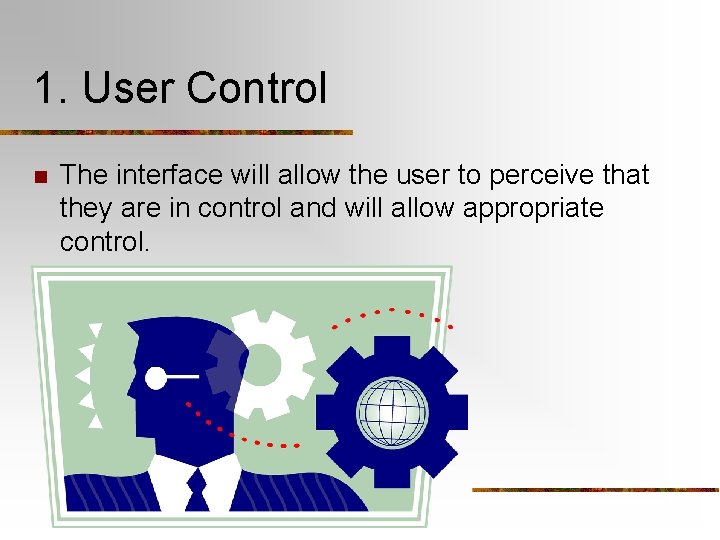 1. User Control

The interface will allow the user to perceive that they are in control and will allow appropriate control.